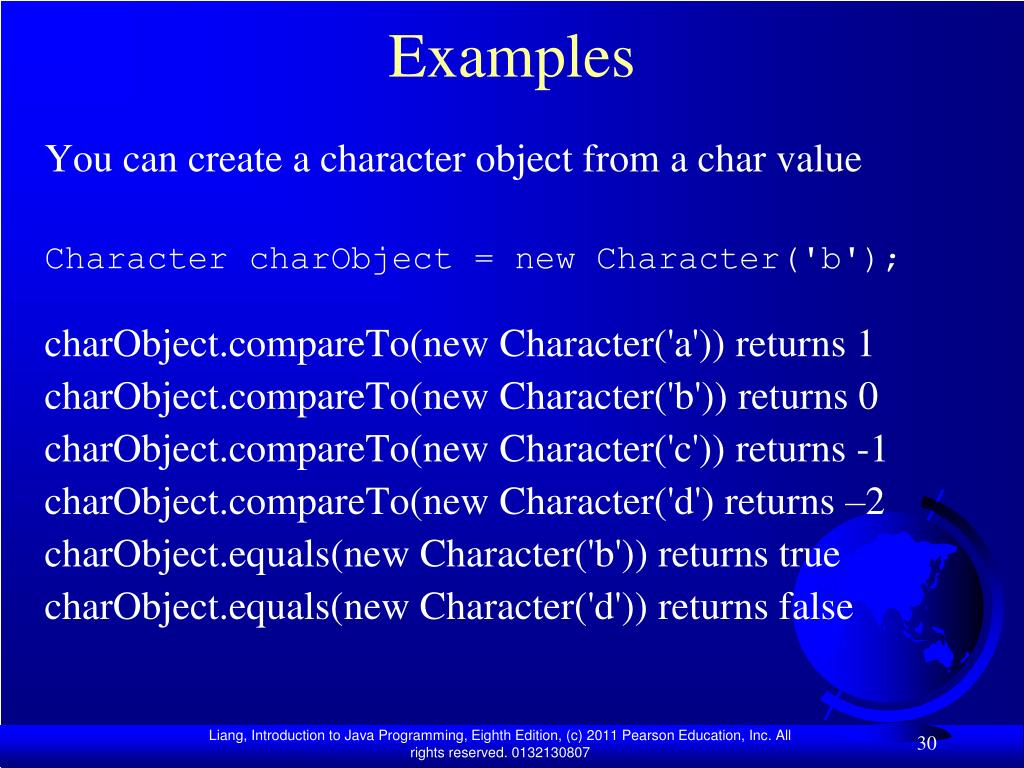 Examples

You can create a character object from a char value

Character charObject = new Character('b');

charObject.compareTo(new Character('a')) returns 1
charObject.compareTo(new Character('b')) returns 0
charObject.compareTo(new Character('c')) returns -1
charObject.compareTo(new Character('d') returns –2
charObject.equals(new Character('b')) returns true
charObject.equals(new Character('d')) returns false

Liang, Introduction to Java Programming, Eighth Edition, (c) 2011 Pearson Education, Inc. All rights reserved. 0132130807

30